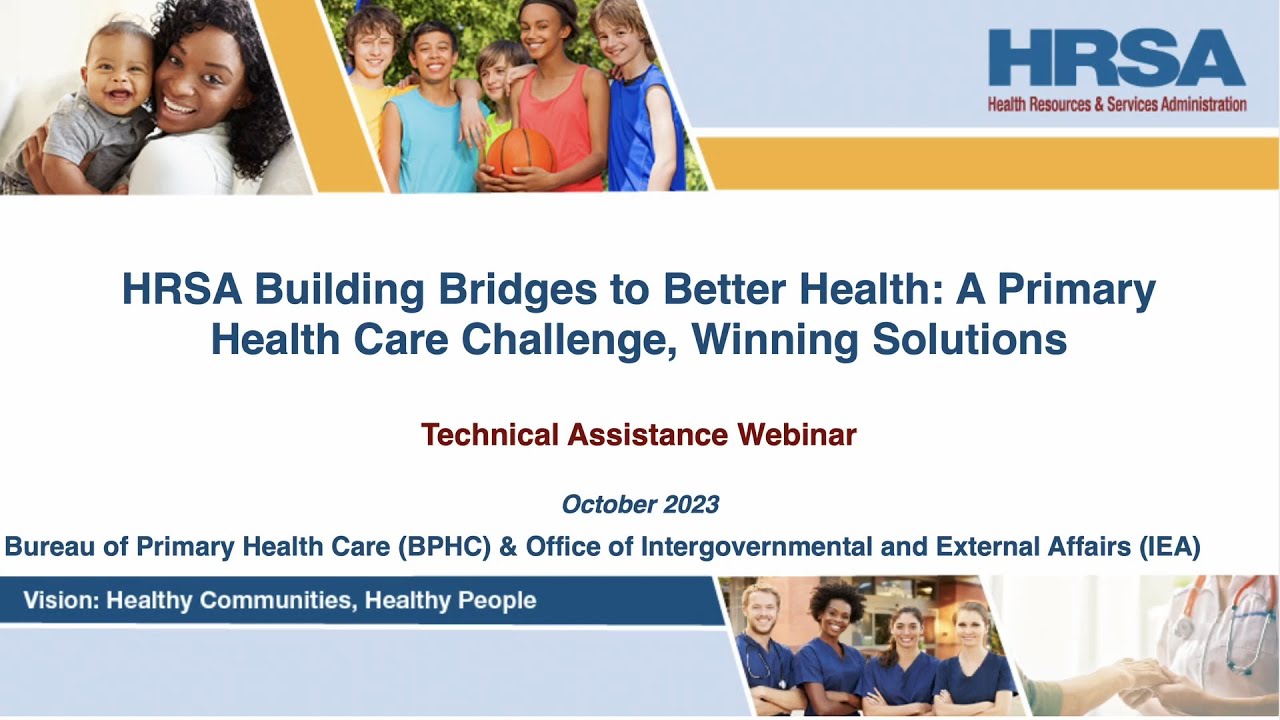 HRSA
Health Resources & Services Administration

HRSA Building Bridges to Better Health: A Primary Health Care Challenge, Winning Solutions

Technical Assistance Webinar

October 2023

Bureau of Primary Health Care (BPHC) & Office of Intergovernmental and External Affairs (IEA)

Vision: Healthy Communities, Healthy People